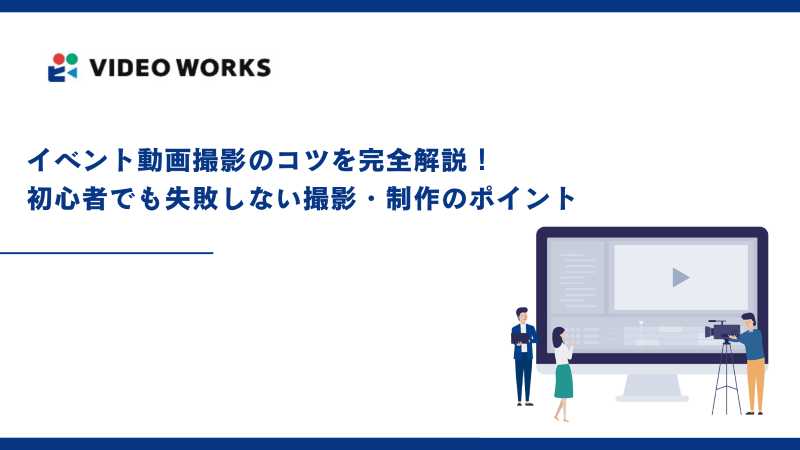 VIDEO WORKS

イベント動画撮影のコツを完全解説！
初心者でも失敗しない撮影・制作のポイント